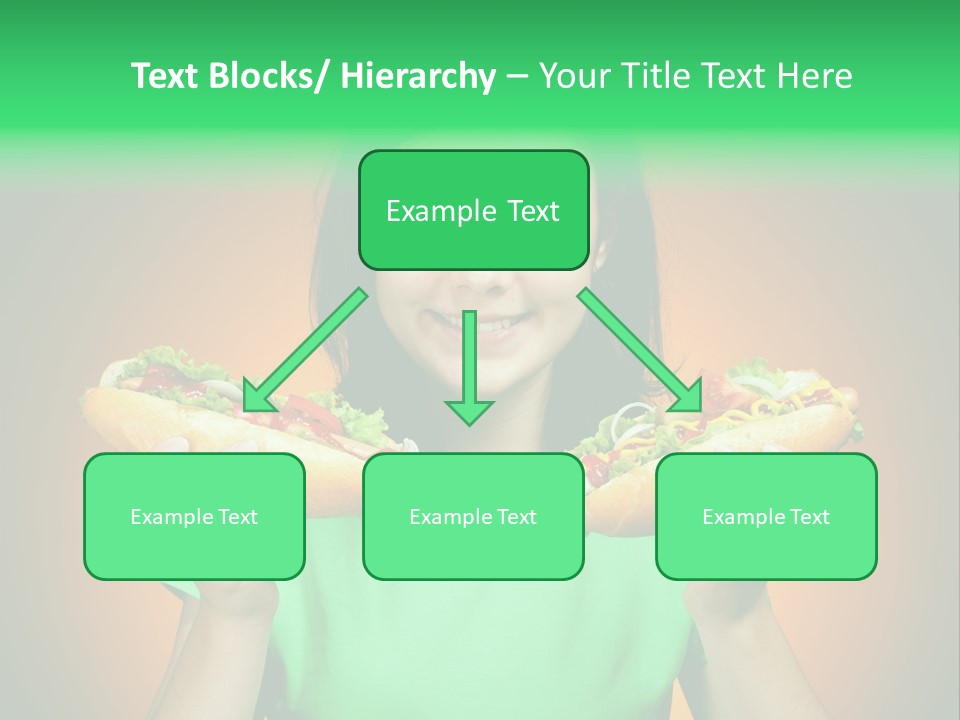 Text Blocks/ Hierarchy – Your Title Text Here

Example Text

Example Text

Example Text

Example Text